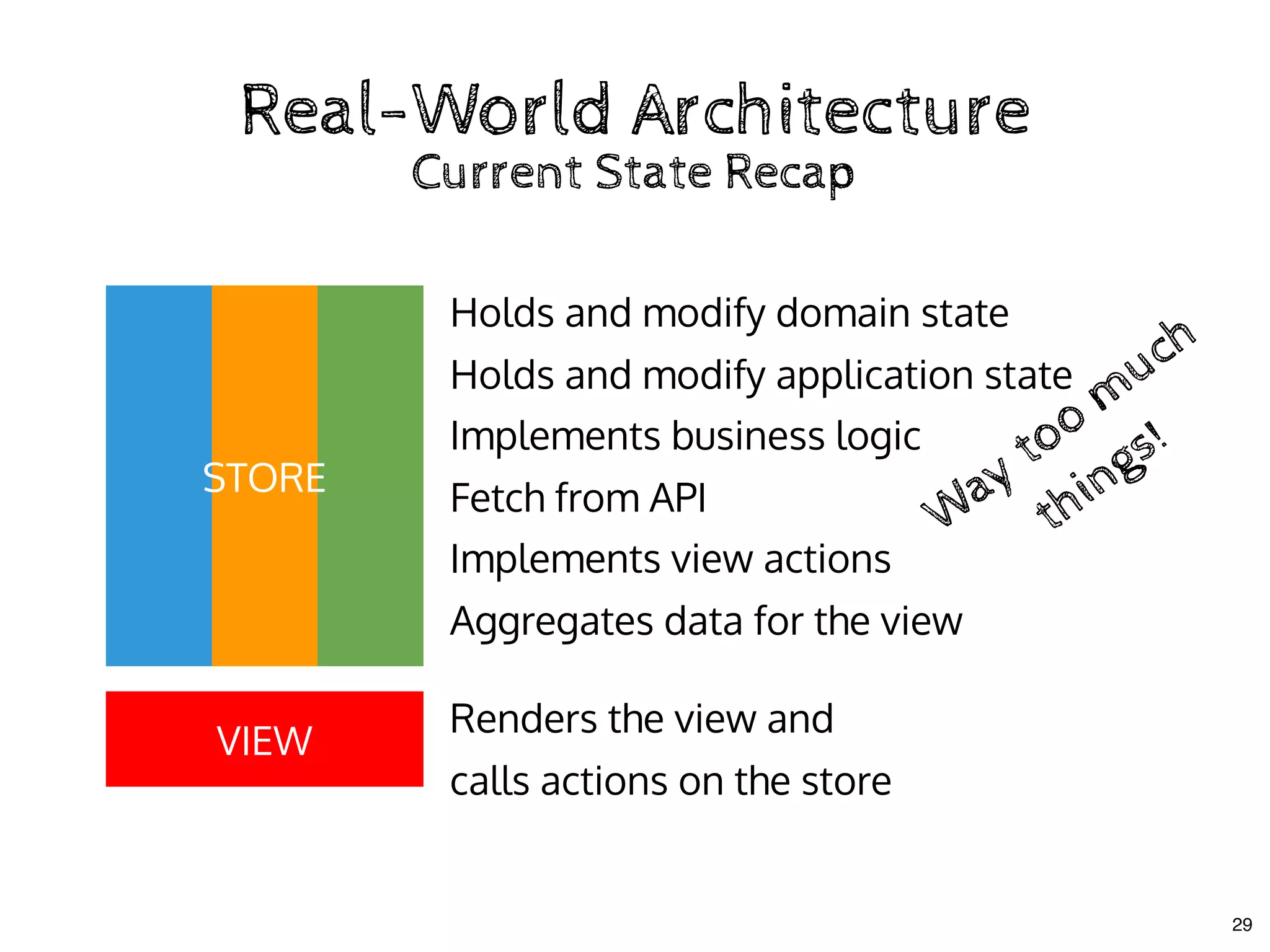 Real-World Architecture
Current State Recap

STORE

Holds and modify domain state

Holds and modify application state

Implements business logic

Fetch from API

Implements view actions

Aggregates data for the view

Way too much things!

VIEW

Renders the view and calls actions on the store

29